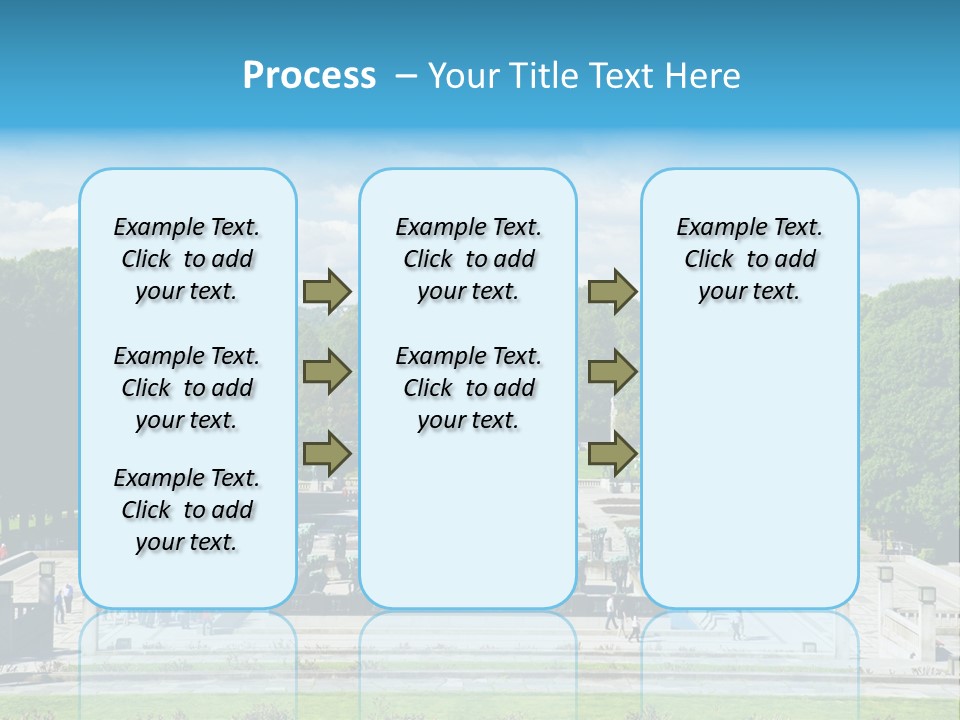 Process – Your Title Text Here

Example Text. Click to add your text.

Example Text. Click to add your text.

Example Text. Click to add your text.

Example Text. Click to add your text.

Example Text. Click to add your text.

Example Text. Click to add your text.